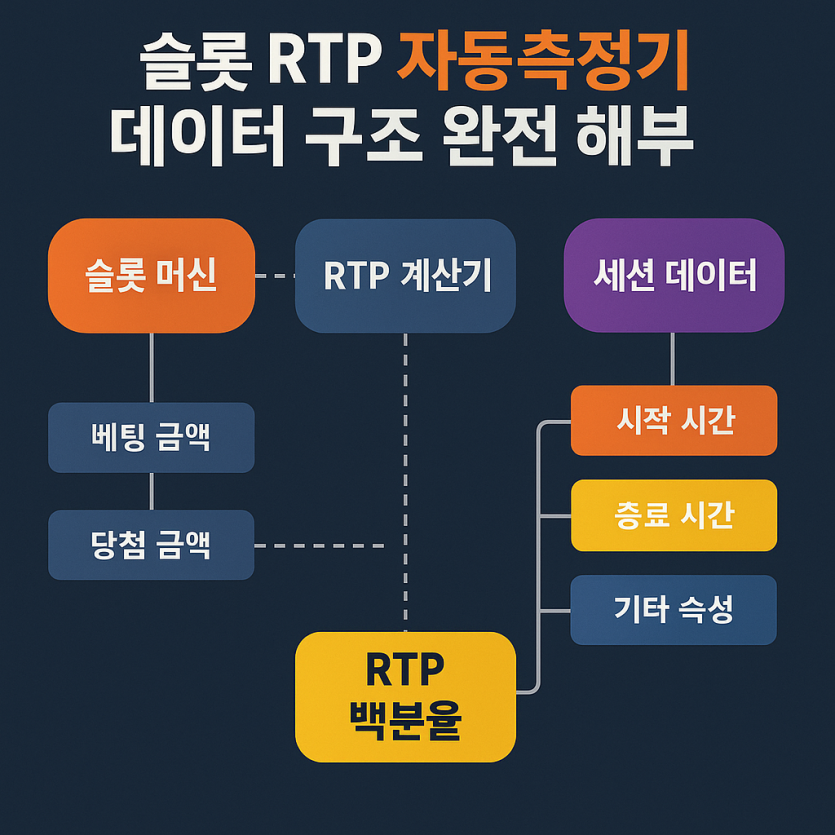 슬롯 RTP 자동측정기
데이터 구조 완전 해부

슬롯 머신

RTP 계산기

세션 데이터

베팅 금액

당첨 금액

시작 시간

층료 시간

기타 속성

RTP
백분율